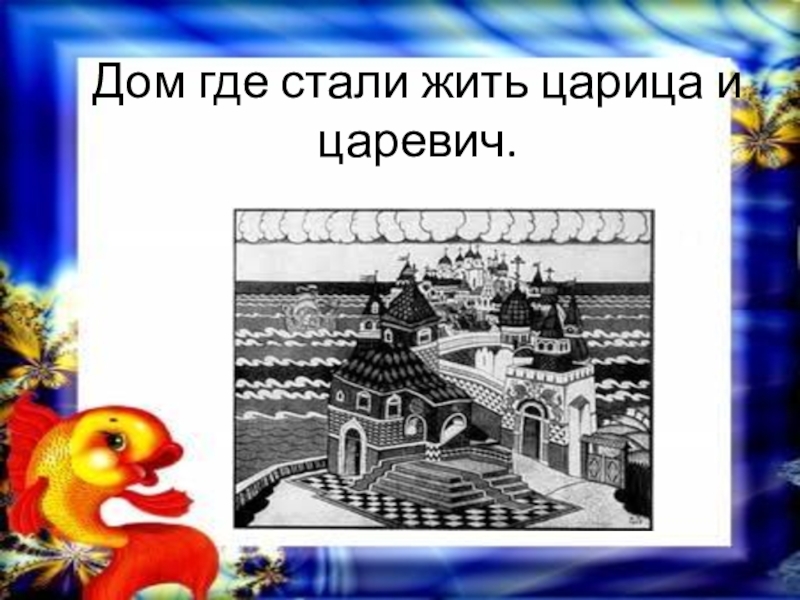 Дом где стали жить царица и царевич.